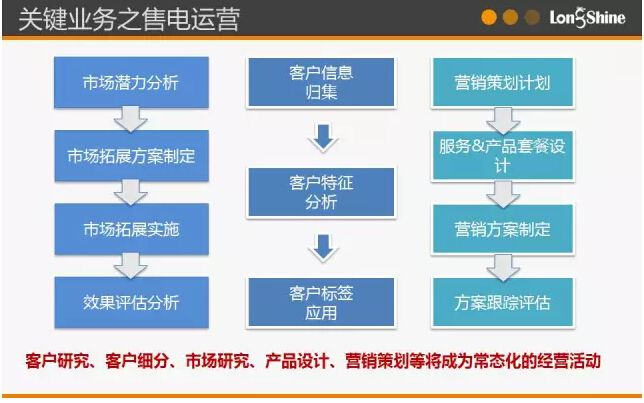 关键业务之售电运营

LongShine

市场潜力分析

市场拓展方案制定

市场拓展实施

效果评估分析

客户信息归集

客户特征分析

客户标签应用

营销策划计划

服务&产品套餐设计

营销方案制定

方案跟踪评估

客户研究、客户细分、市场研究、产品设计、营销策划等将成为常态化的经营活动